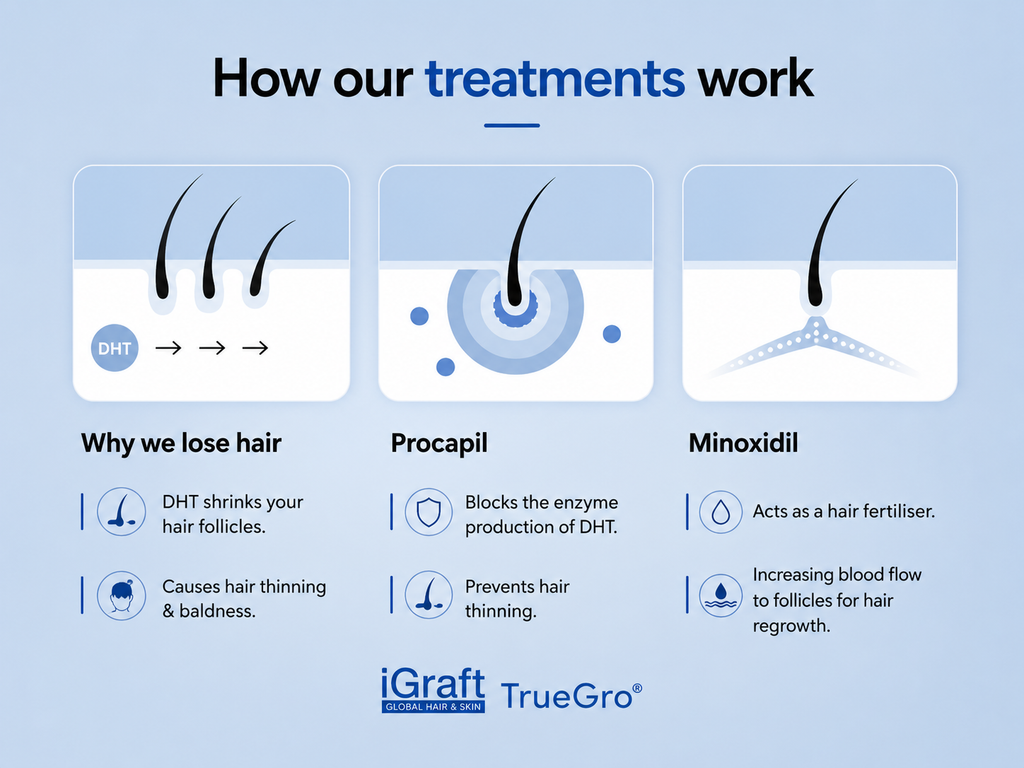 How our treatments work

DHT → → →

Why we lose hair

DHT shrinks your hair follicles.

Causes hair thinning & baldness.

Procapil

Blocks the enzyme production of DHT.

Prevents hair thinning.

Minoxidil

Acts as a hair fertiliser.

Increasing blood flow to follicles for hair regrowth.

iGraft GLOBAL HAIR & SKIN TrueGro®